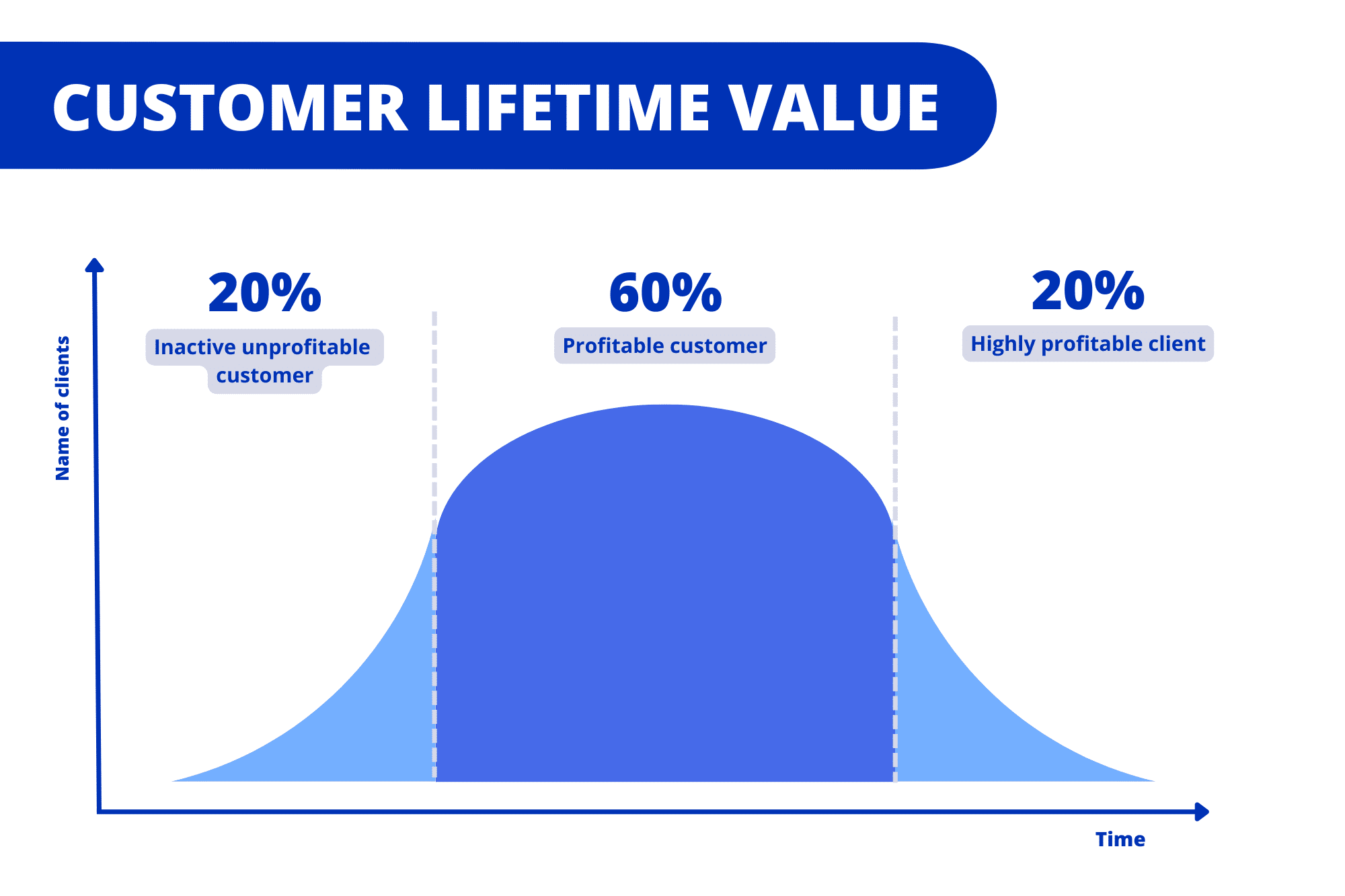 CUSTOMER LIFETIME VALUE

Name of clients

20%
Inactive unprofitable customer

60%
Profitable customer

20%
Highly profitable client

Time